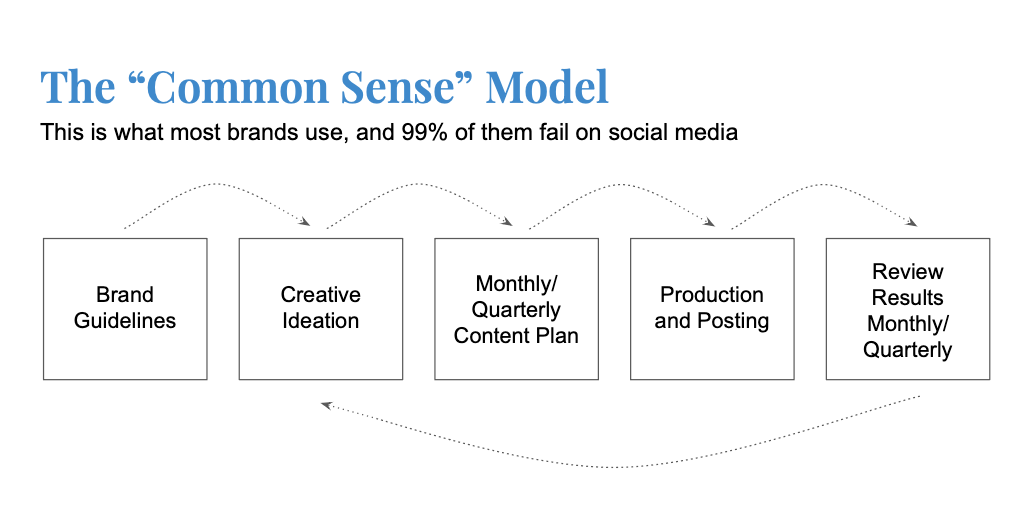 The “Common Sense” Model

This is what most brands use, and 99% of them fail on social media

Brand Guidelines

Creative Ideation

Monthly/ Quarterly Content Plan

Production and Posting

Review Results Monthly/ Quarterly